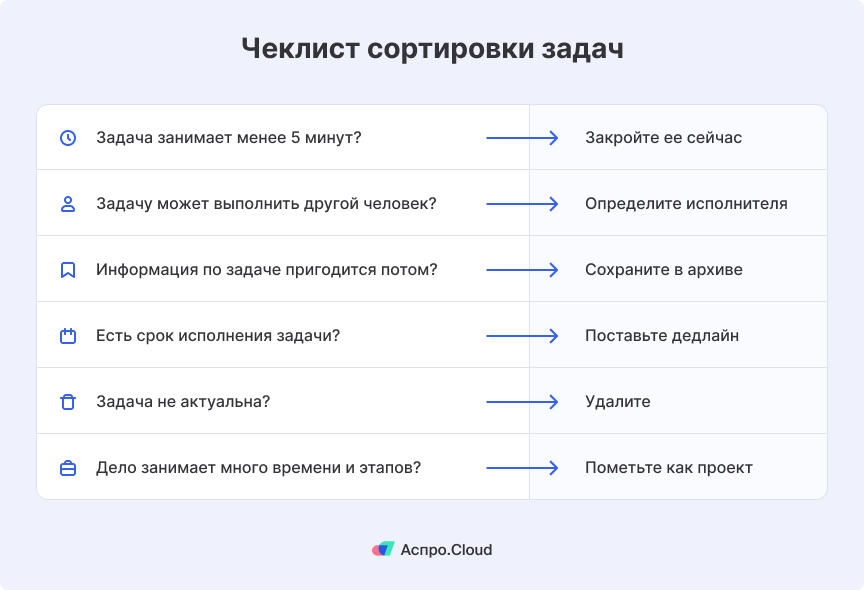 Чеклист сортировки задач

| | |
|---|---|
| Задача занимает менее 5 минут? | Закройте ее сейчас |
| Задачу может выполнить другой человек? | Определите исполнителя |
| Информация по задаче пригодится потом? | Сохраните в архиве |
| Есть срок исполнения задачи? | Поставьте дедлайн |
| Задача не актуальна? | Удалите |
| Дело занимает много времени и этапов? | Пометьте как проект |

Аспро.Cloud